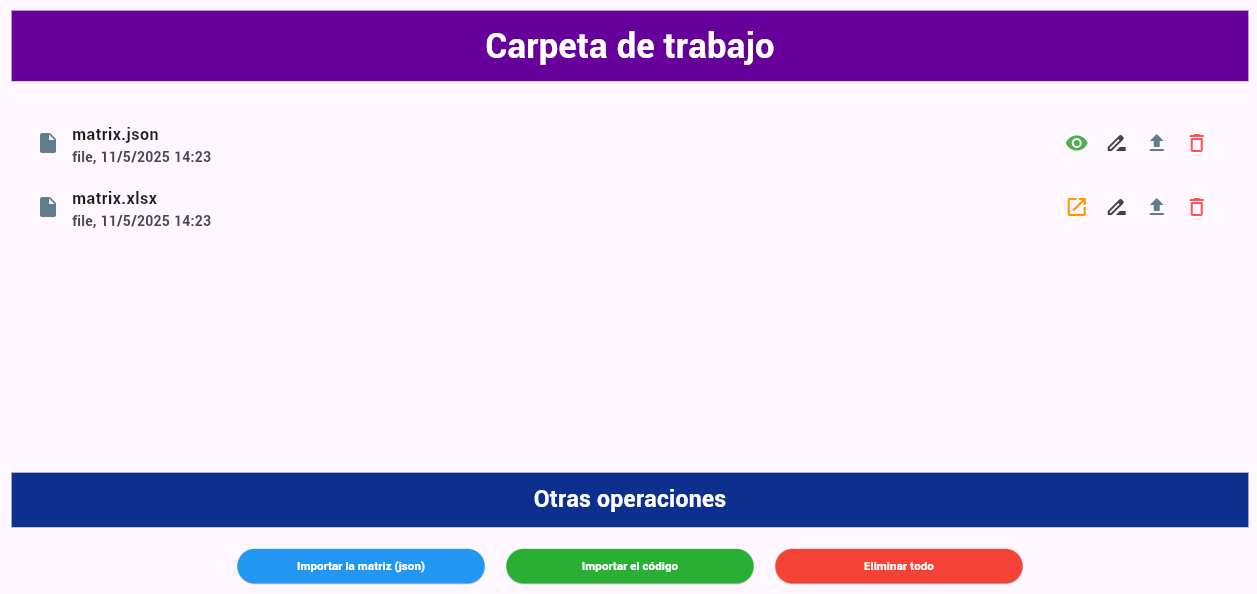 Carpeta de trabajo

matrix.json
file, 11/5/2025 14:23

matrix.xlsx
file, 11/5/2025 14:23

Otras operaciones

Importar la matriz (json)
Importar el código
Eliminar todo